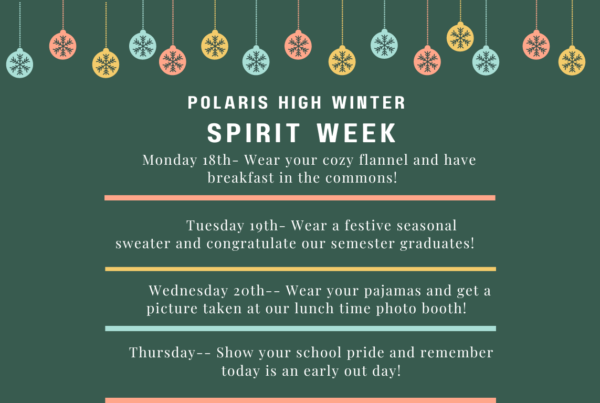 POLARIS HIGH WINTER

SPIRIT WEEK

Monday 18th- Wear your cozy flannel and have breakfast in the commons!

Tuesday 19th- Wear a festive seasonal sweater and congratulate our semester graduates!

Wednesday 20th-- Wear your pajamas and get a picture taken at our lunch time photo booth!

Thursday-- Show your school pride and remember today is an early out day!